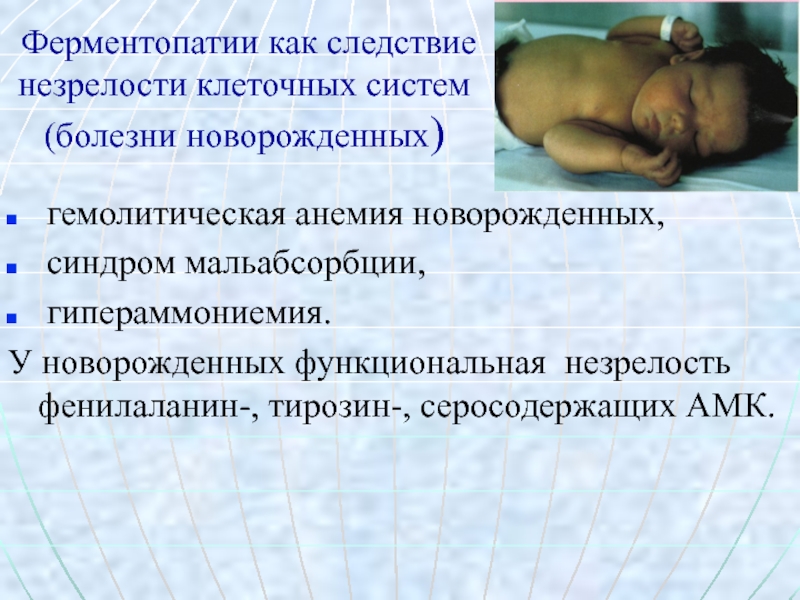 Ферментопатии как следствие незрелости клеточных систем (болезни новорожденных)

- гемолитическая анемия новорожденных,
- синдром мальабсорбции,
- гипераммониемия.

У новорожденных функциональная незрелость фенилаланин-, тирозин-, серосодержащих АМК.